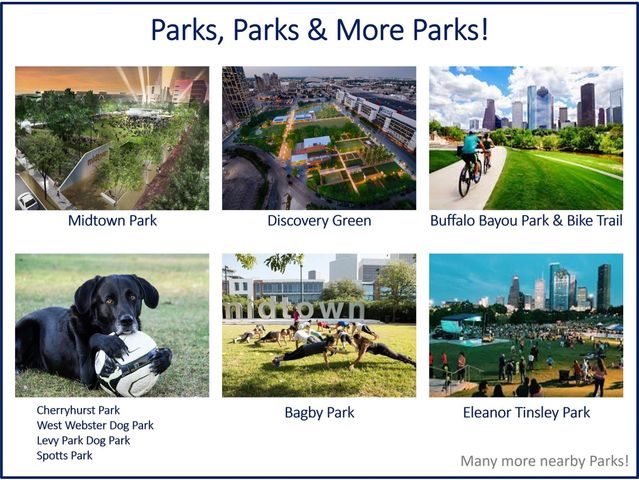 Parks, Parks & More Parks!

midtown

Midtown Park

Discovery Green

Buffalo Bayou Park & Bike Trail

midtown

Cherryhurst Park
West Webster Dog Park
Levy Park Dog Park
Spotts Park

Bagby Park

Eleanor Tinsley Park

Many more nearby Parks!